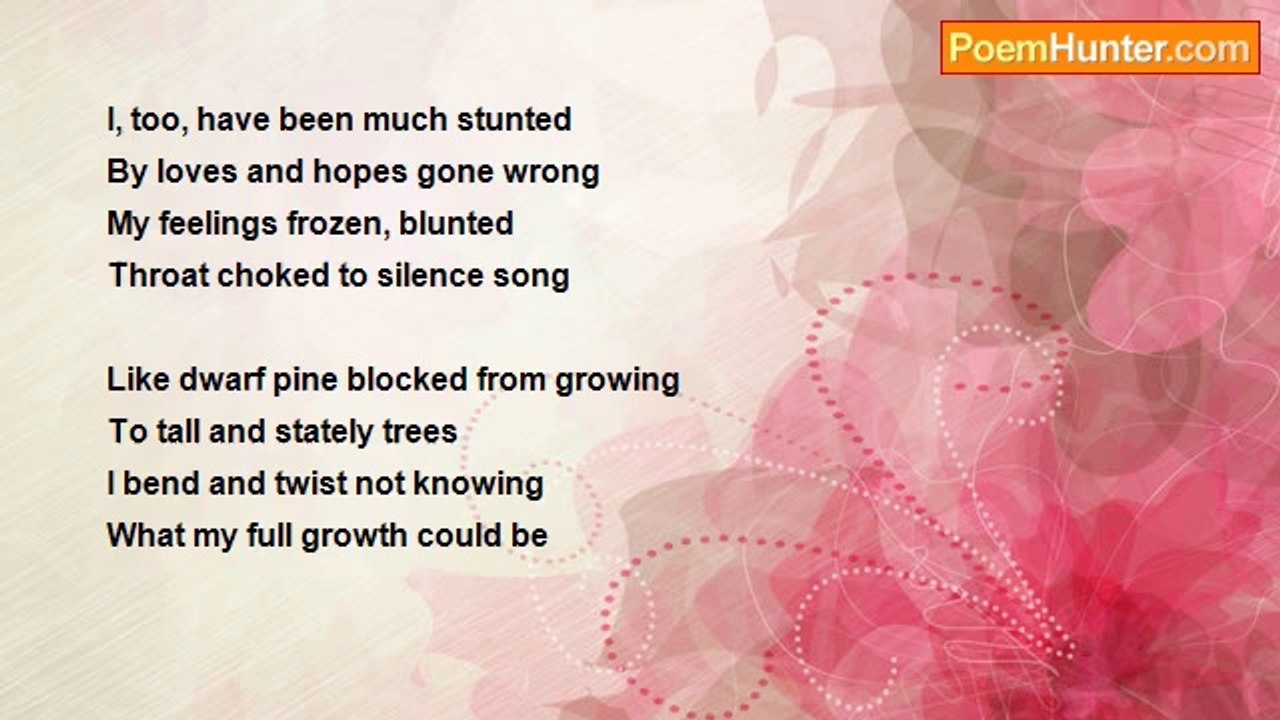 PoemHunter.com

I, too, have been much stunted
By loves and hopes gone wrong
My feelings frozen, blunted
Throat choked to silence song

Like dwarf pine blocked from growing
To tall and stately trees
I bend and twist not knowing
What my full growth could be